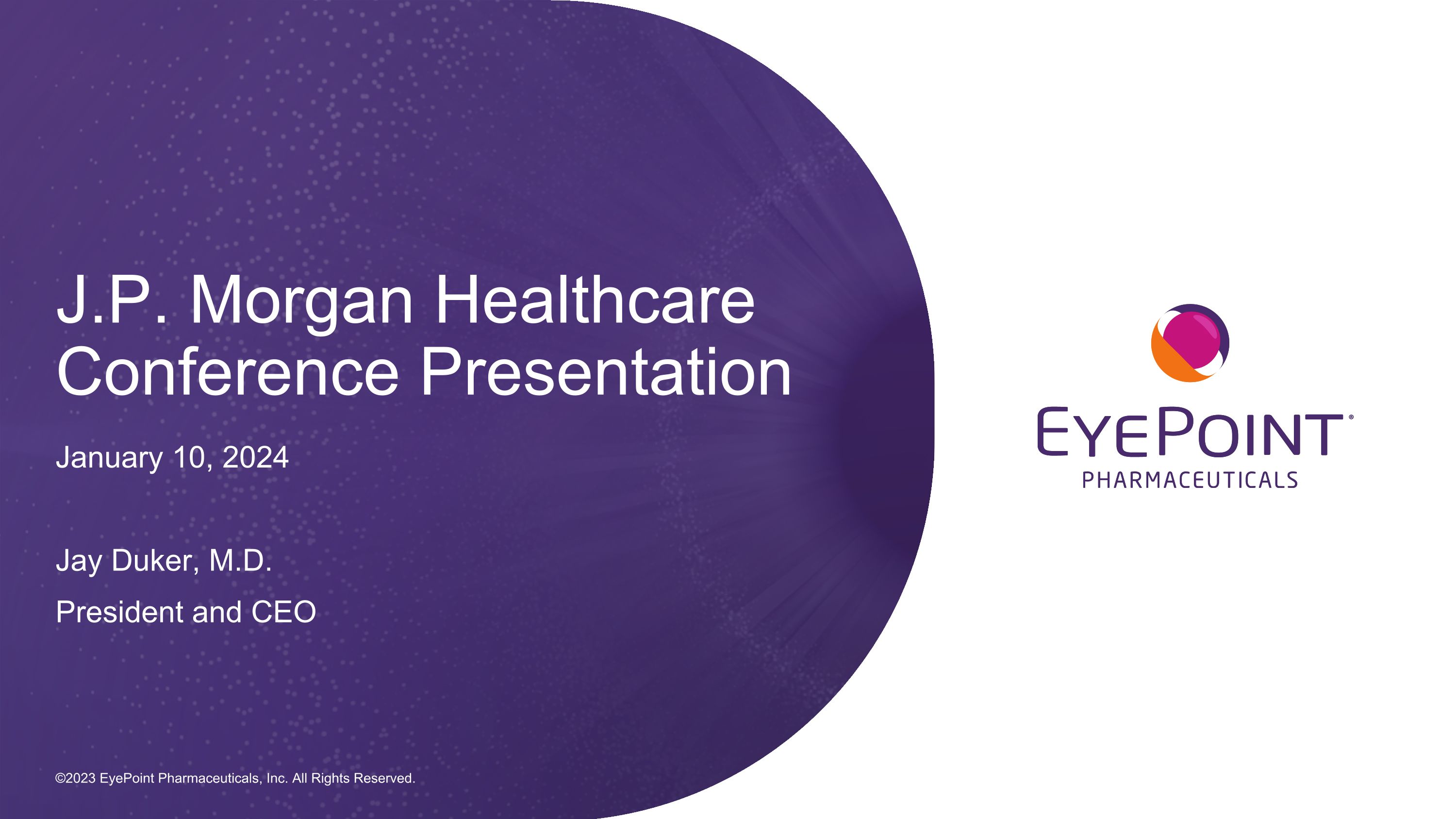 J.P. Morgan Healthcare Conference Presentation

January 10, 2024

Jay Duker, M.D.

President and CEO

©2023 EyePoint Pharmaceuticals, Inc. All Rights Reserved.

EYEPOINT®
PHARMACEUTICALS